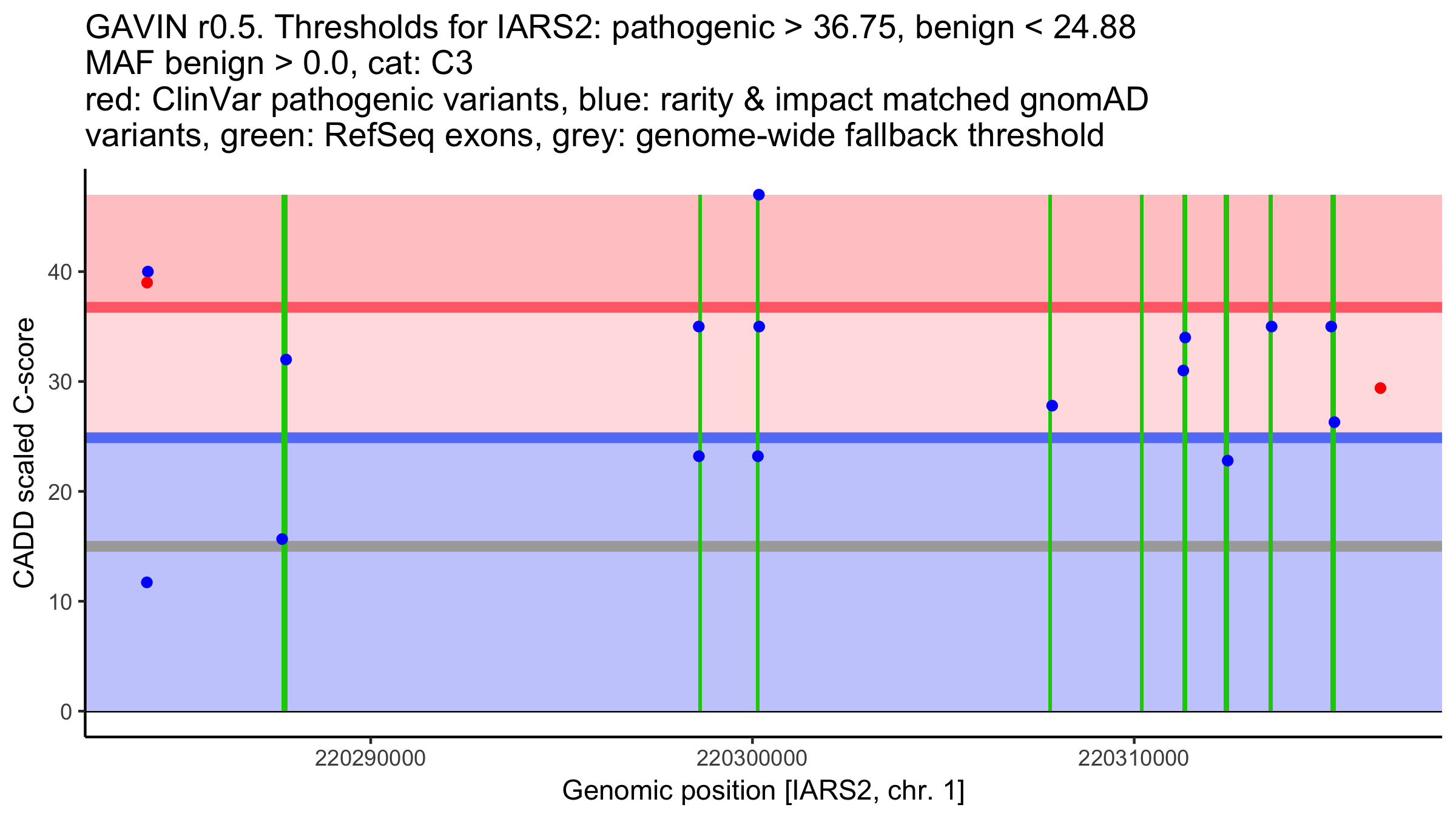 GAVIN r0.5. Thresholds for IARS2: pathogenic > 36.75, benign < 24.88
MAF benign > 0.0, cat: C3
red: ClinVar pathogenic variants, blue: rarity & impact matched gnomAD variants, green: RefSeq exons, grey: genome-wide fallback threshold

CADD scaled C-score

40
30
20
10
0

220290000
220300000
220310000

Genomic position [IARS2, chr. 1]